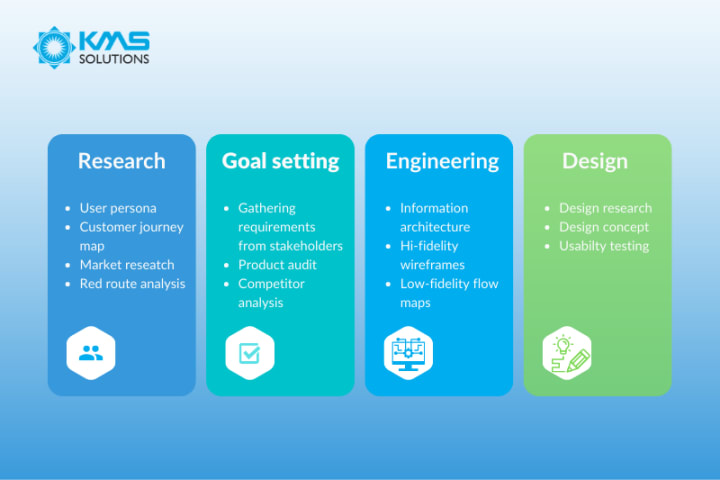 KMS SOLUTIONS

Research

- User persona
- Customer journey map
- Market reseatch
- Red route analysis

Goal setting

- Gathering requirements from stakeholders
- Product audit
- Competitor analysis

Engineering

- Information architecture
- Hi-fidelity wireframes
- Low-fidelity flow maps

Design

- Design research
- Design concept
- Usabilty testing